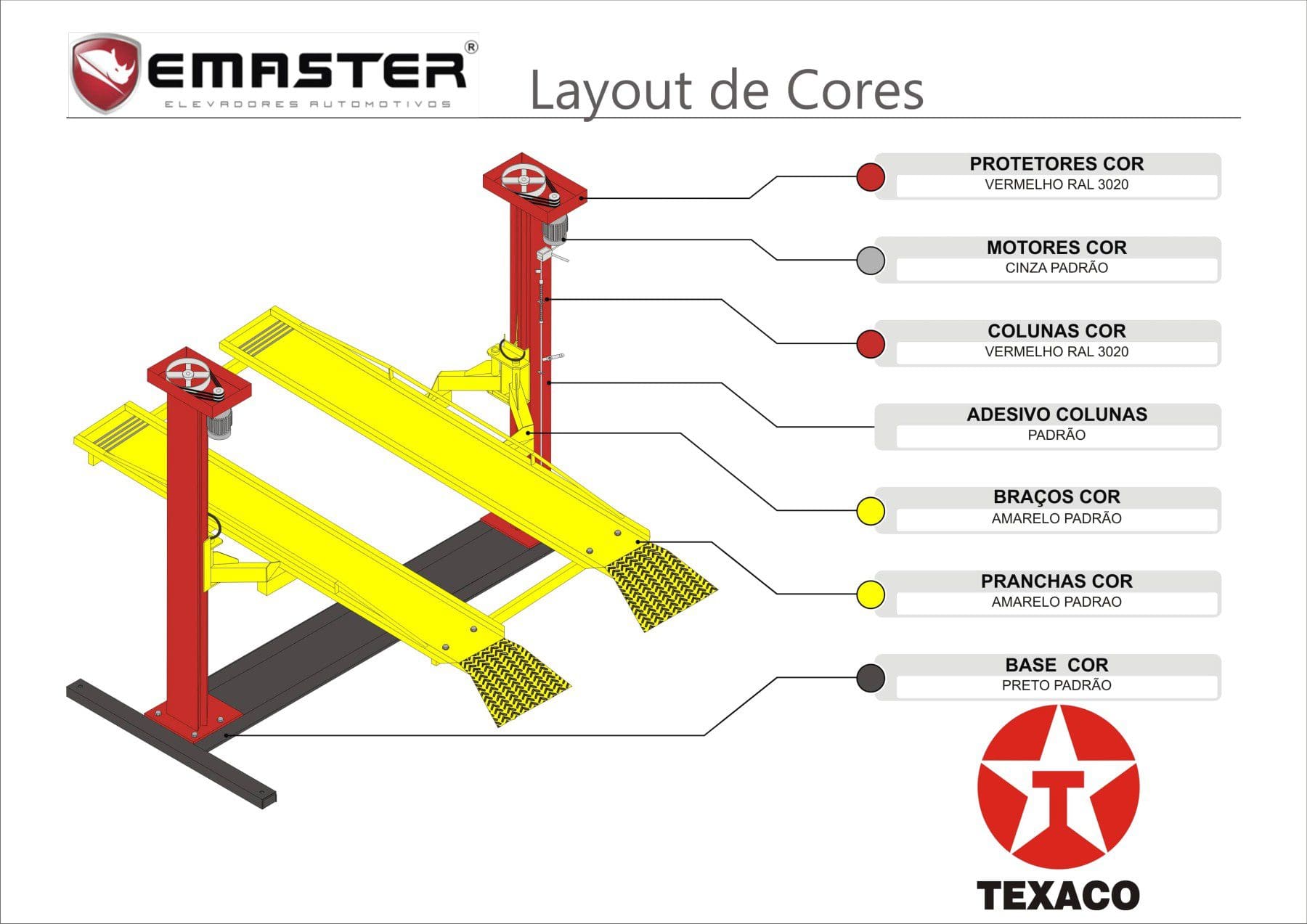 EMASTER®
ELEVADORES AUTOMOTIVOS

Layout de Cores

PROTETORES COR
VERMELHO RAL 3020

MOTORES COR
CINZA PADRÃO

COLUNAS COR
VERMELHO RAL 3020

ADESIVO COLUNAS
PADRÃO

BRAÇOS COR
AMARELO PADRÃO

PRANCHAS COR
AMARELO PADRAO

BASE COR
PRETO PADRÃO

T

TEXACO